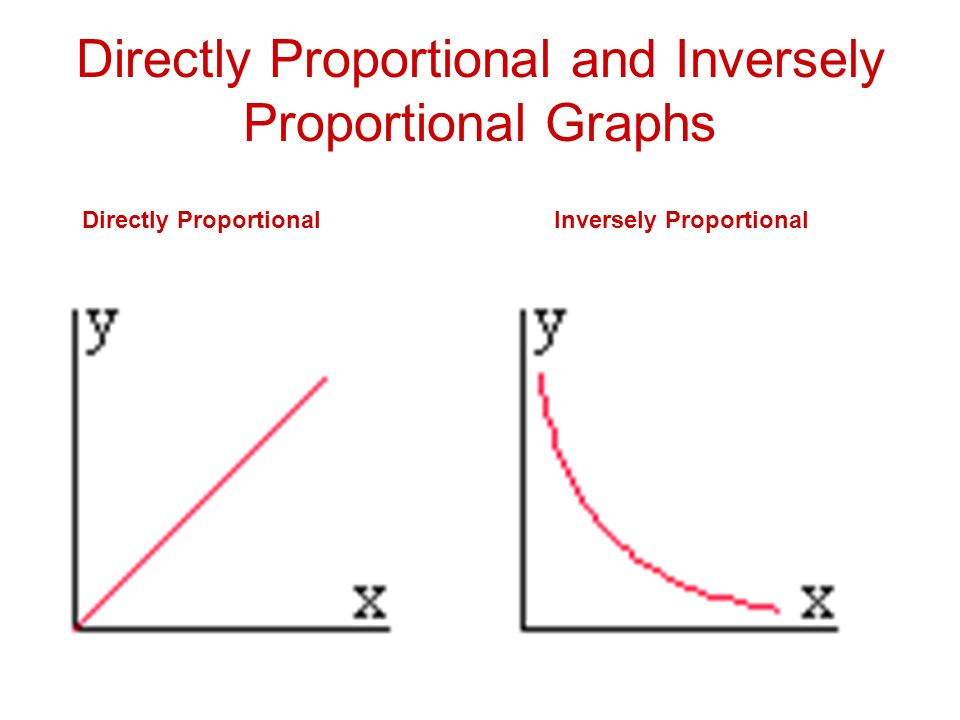 Directly Proportional and Inversely Proportional Graphs

Directly Proportional

y

x

Inversely Proportional

y

x